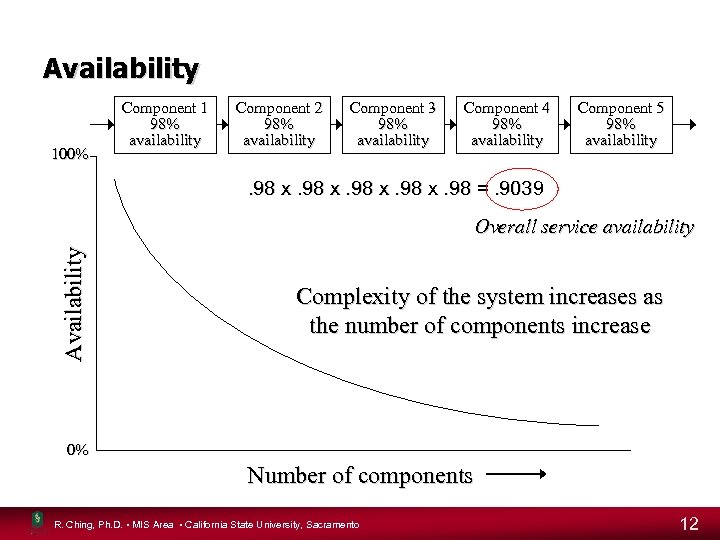 Availability

Component 1 98% availability

Component 2 98% availability

Component 3 98% availability

Component 4 98% availability

Component 5 98% availability

100%

.98 x .98 x .98 x .98 x .98 = .9039

Overall service availability

Availability

Complexity of the system increases as the number of components increase

0%

Number of components

R. Ching, Ph.D. • MIS Area • California State University, Sacramento

12